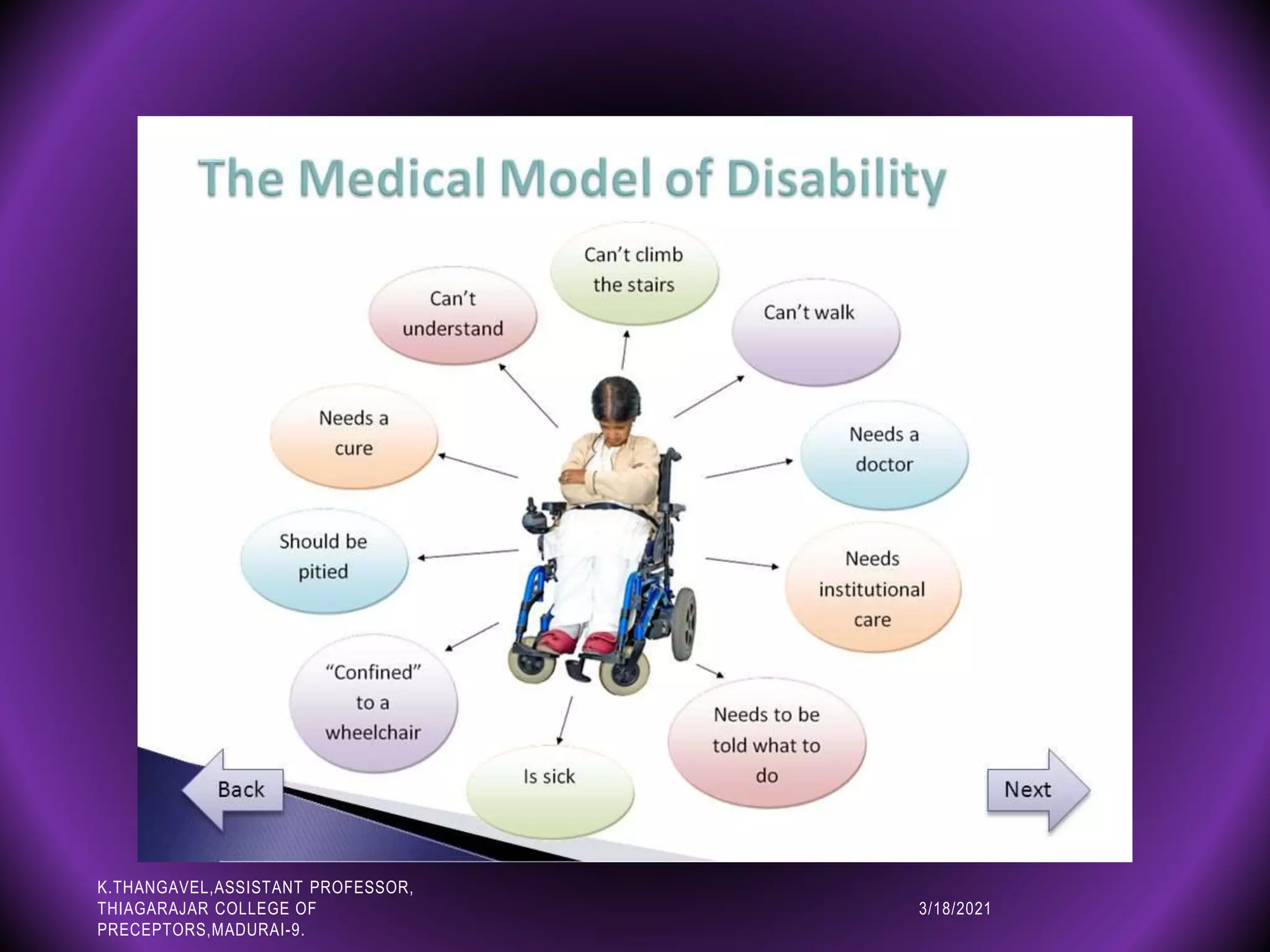 The Medical Model of Disability

Can't climb the stairs

Can't understand

Can't walk

Needs a cure

Needs a doctor

Should be pitied

Needs institutional care

"Confined" to a wheelchair

Needs to be told what to do

Is sick

Back

Next

K.THANGAVEL,ASSISTANT PROFESSOR, THIAGARAJAR COLLEGE OF PRECEPTORS,MADURAI-9.

3/18/2021